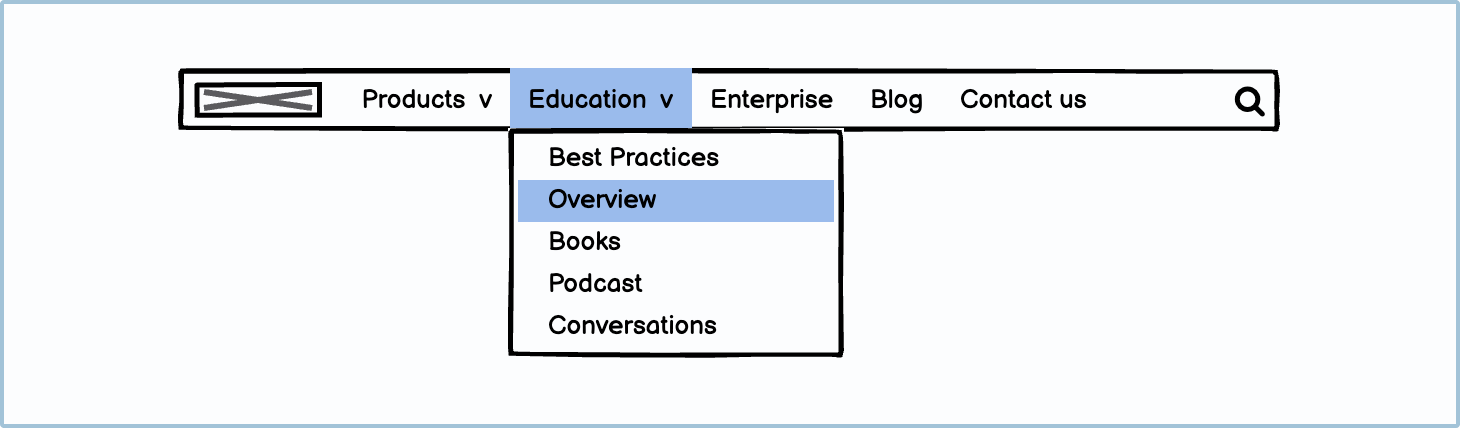 Products v Education v Enterprise Blog Contact us

Best Practices
Overview
Books
Podcast
Conversations